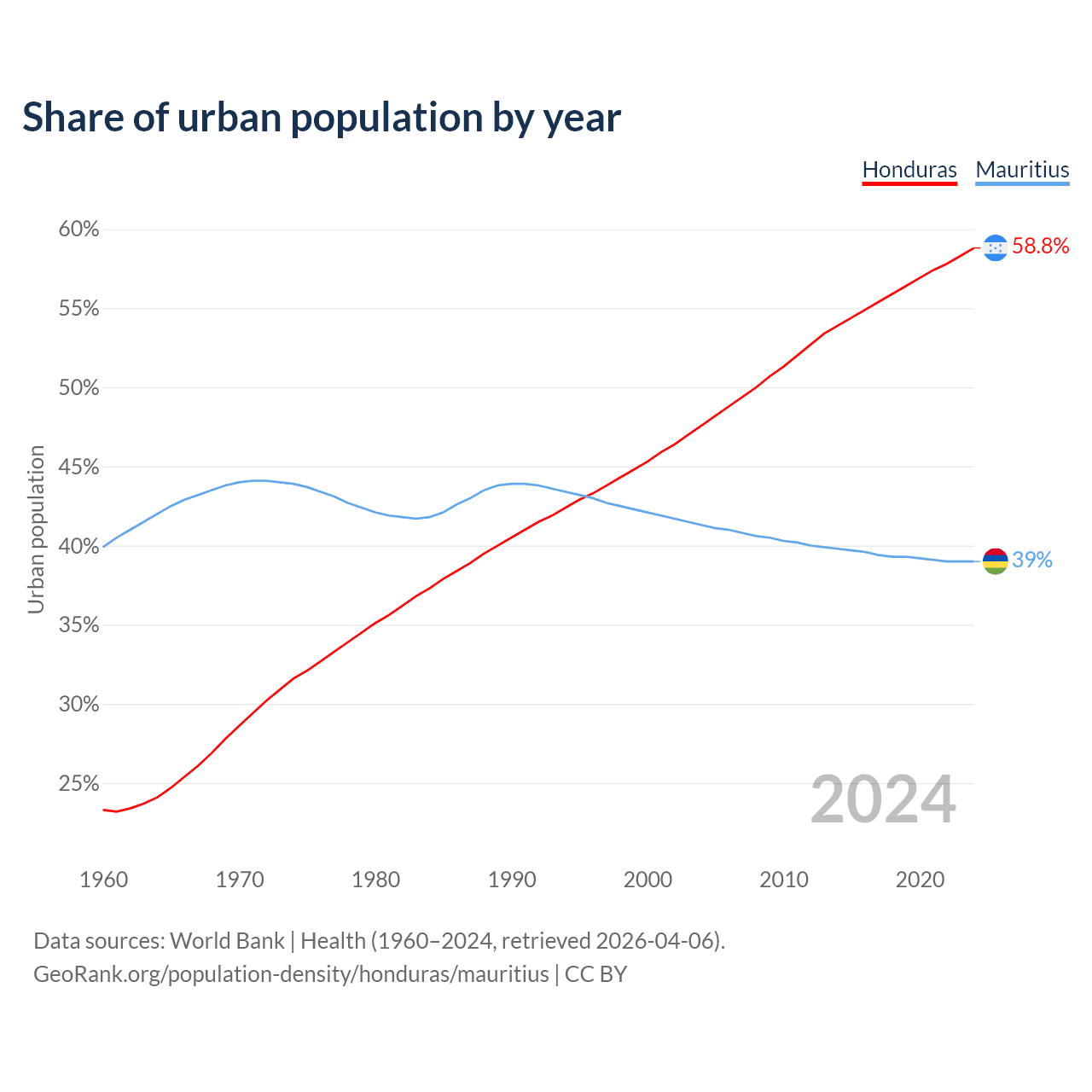 Share of urban population by year

Honduras Mauritius

60%
55%
50%
45%
40%
35%
30%
25%

Urban population

58.8%
39%

2024

1960 1970 1980 1990 2000 2010 2020

Data sources: World Bank | Health (1960–2024, retrieved 2026-04-06).
GeoRank.org/population-density/honduras/mauritius | CC BY